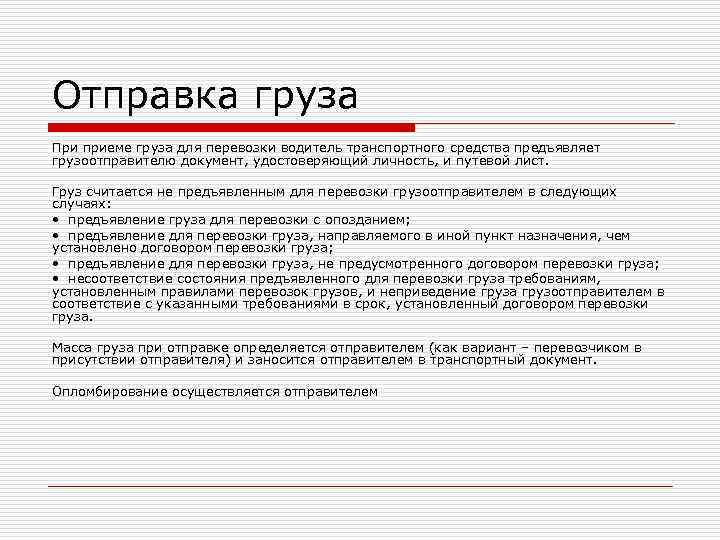 Отправка груза

При приеме груза для перевозки водитель транспортного средства предъявляет грузоотправителю документ, удостоверяющий личность, и путевой лист.

Груз считается не предъявленным для перевозки грузоотправителем в следующих случаях:
• предъявление груза для перевозки с опозданием;
• предъявление для перевозки груза, направляемого в иной пункт назначения, чем установлено договором перевозки груза;
• предъявление для перевозки груза, не предусмотренного договором перевозки груза;
• несоответствие состояния предъявленного для перевозки груза требованиям, установленным правилами перевозок грузов, и неприведение груза грузоотправителем в соответствие с указанными требованиями в срок, установленный договором перевозки груза.

Масса груза при отправке определяется отправителем (как вариант – перевозчиком в присутствии отправителя) и заносится отправителем в транспортный документ.

Опломбирование осуществляется отправителем